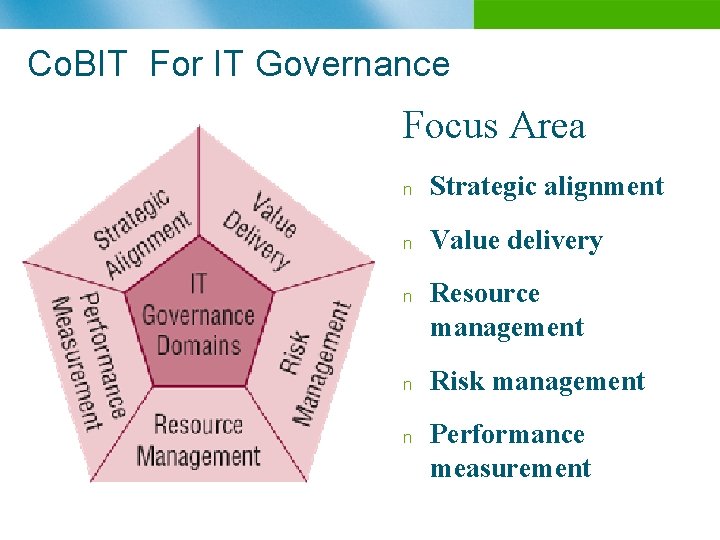 CoBIT For IT Governance

Strategic Alignment

Value Delivery

IT Governance Domains

Performance Measurement

Risk Management

Resource Management

Focus Area

n Strategic alignment

n Value delivery

n Resource management

n Risk management

n Performance measurement